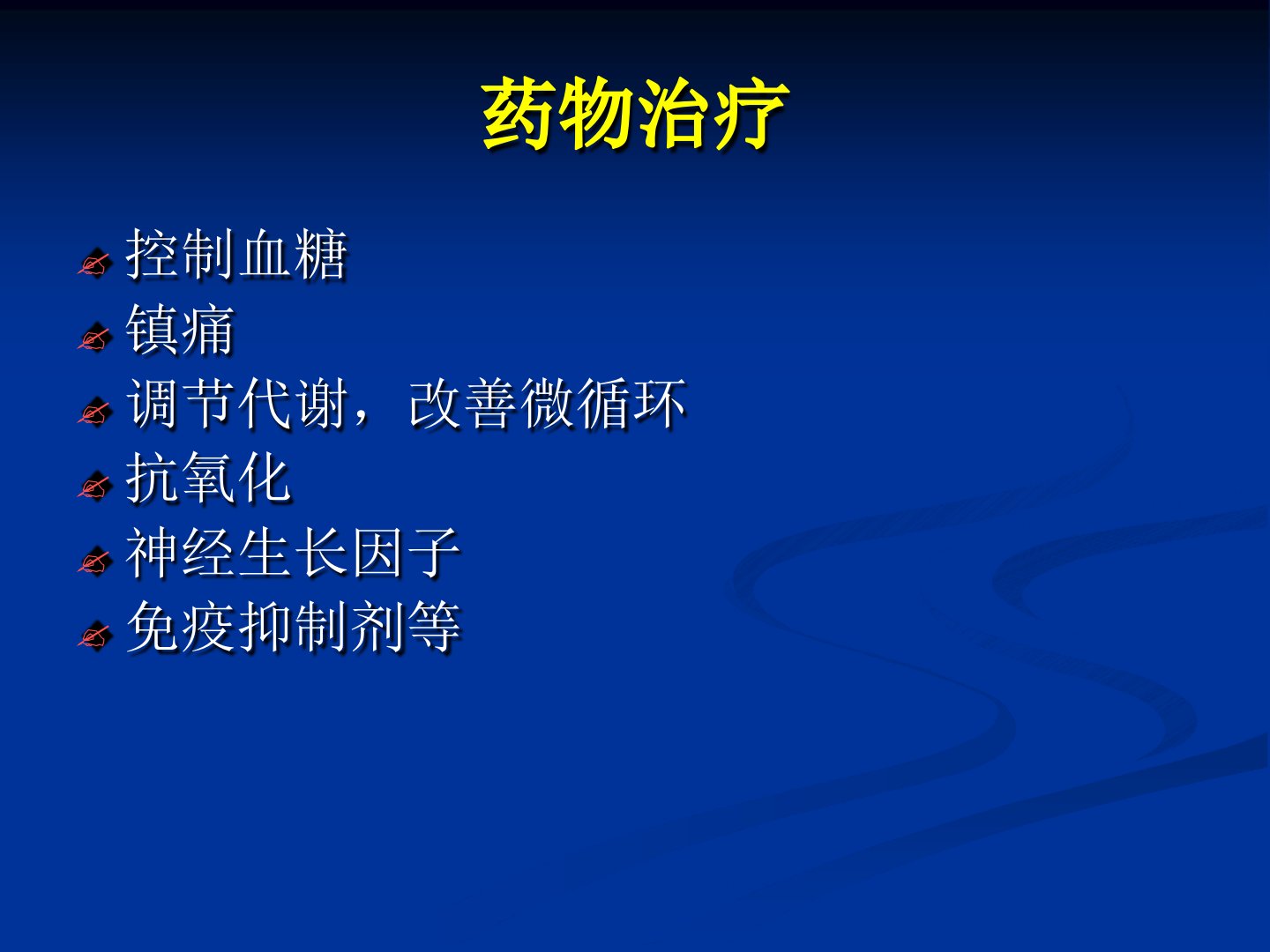 药物治疗

控制血糖
镇痛
调节代谢，改善微循环
抗氧化
神经生长因子
免疫抑制剂等